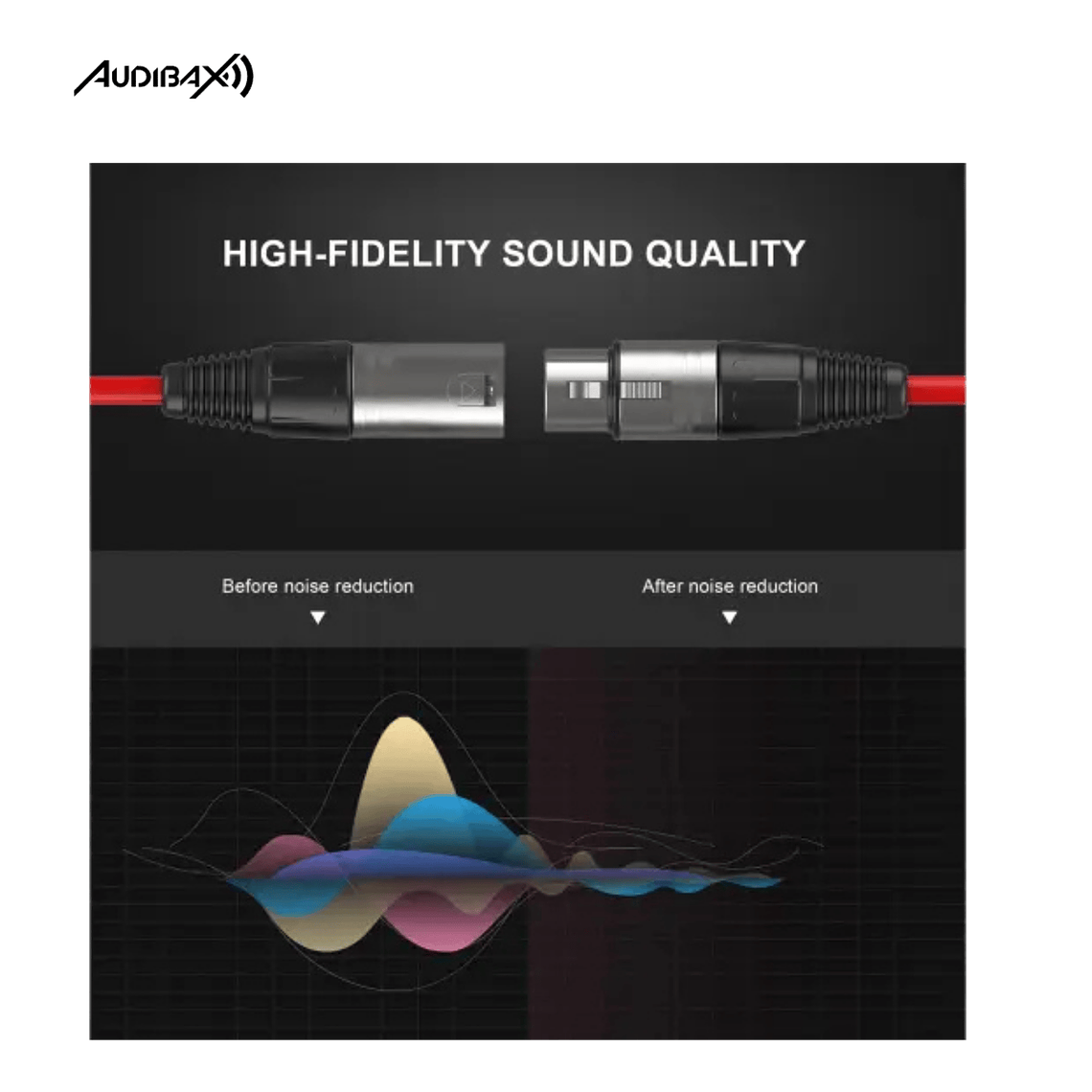 AUDIBAX

HIGH-FIDELITY SOUND QUALITY

Before noise reduction

After noise reduction